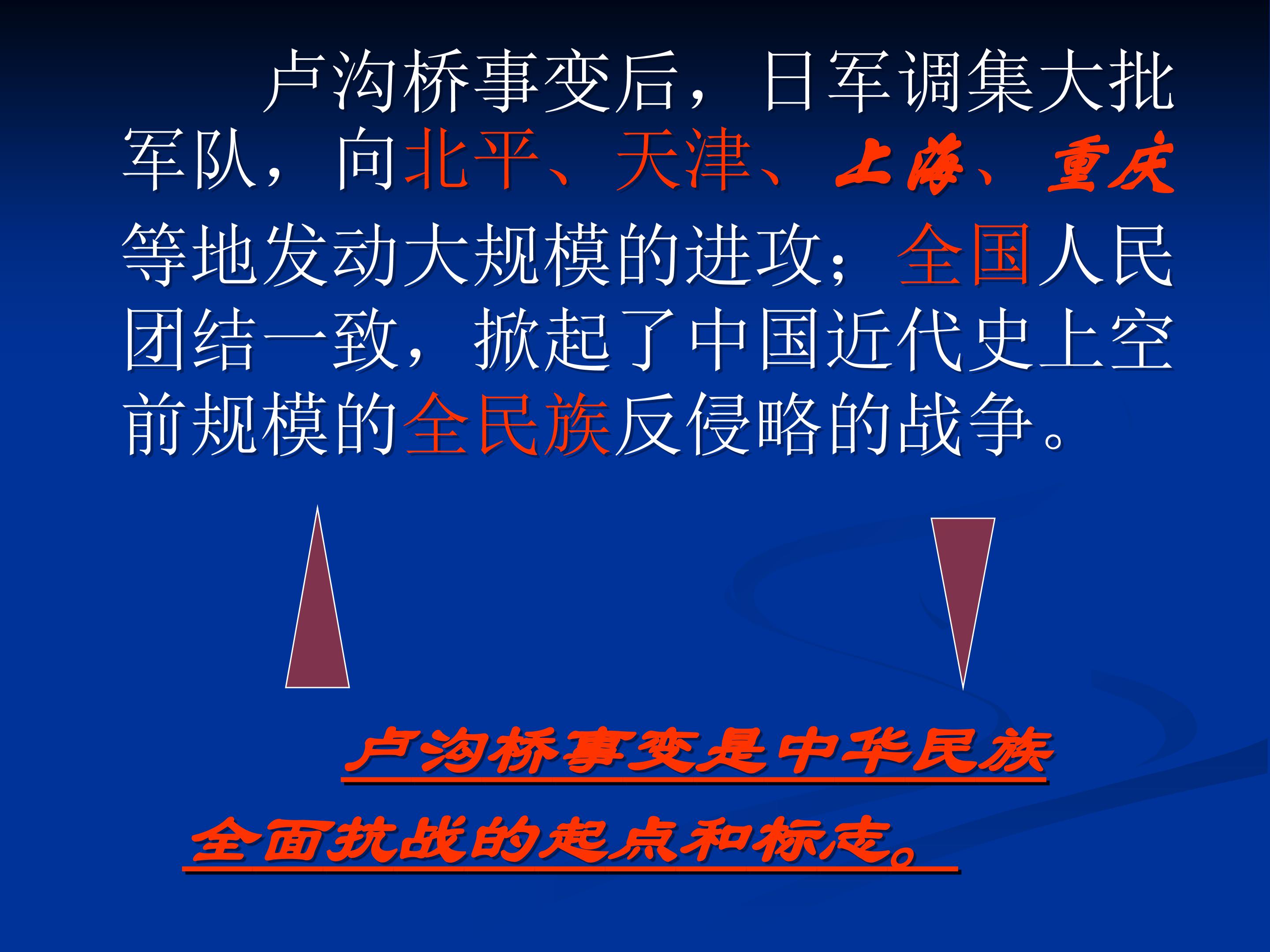 卢沟桥事变后，日军调集大批军队，向北平、天津、上海、重庆等地发动大规模的进攻；全国人民团结一致，掀起了中国近代史上空前规模的全民族反侵略的战争。

卢沟桥事变是中华民族全面抗战的起点和标志。